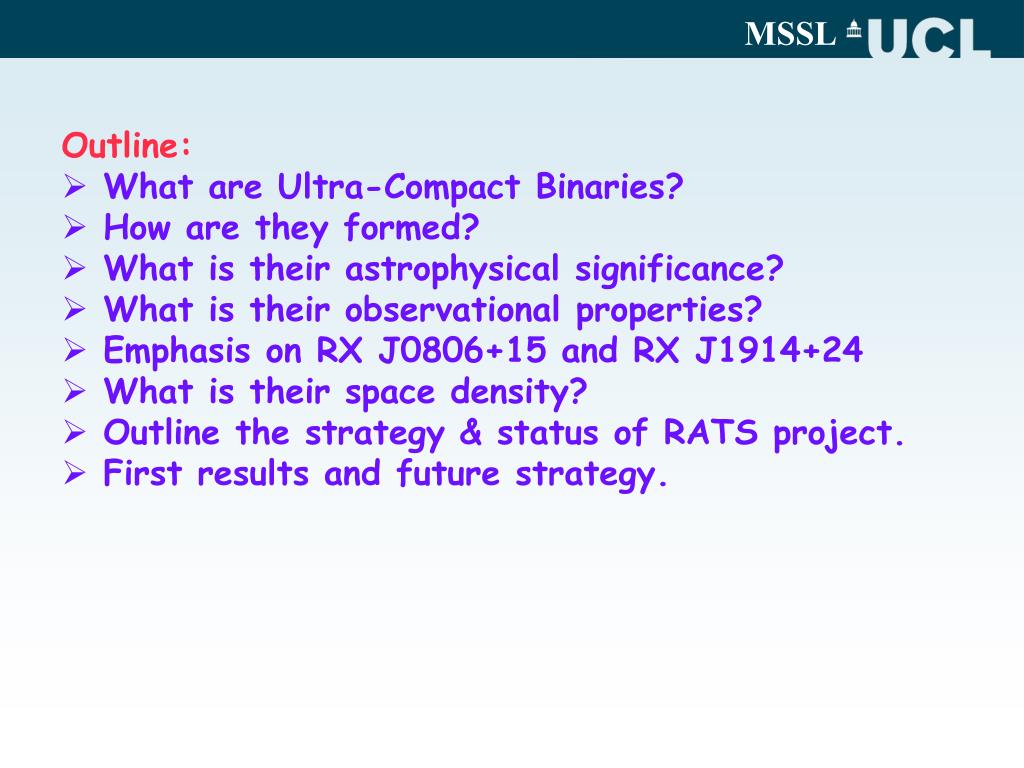 MSSL UCL

Outline:
➢ What are Ultra-Compact Binaries?
➢ How are they formed?
➢ What is their astrophysical significance?
➢ What is their observational properties?
➢ Emphasis on RX J0806+15 and RX J1914+24
➢ What is their space density?
➢ Outline the strategy & status of RATS project.
➢ First results and future strategy.